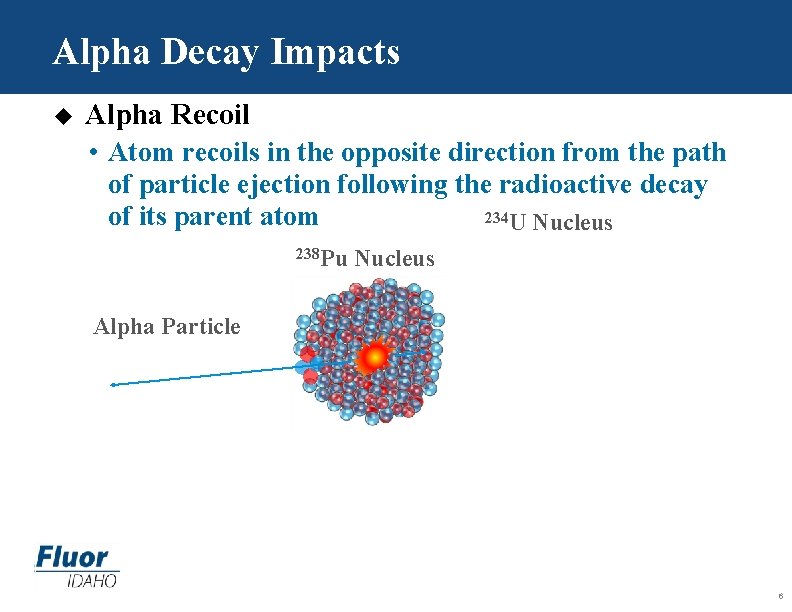 Alpha Decay Impacts

◆ Alpha Recoil

• Atom recoils in the opposite direction from the path of particle ejection following the radioactive decay of its parent atom

$^{234}$U Nucleus

$^{238}$Pu Nucleus

Alpha Particle

Fluor
IDAHO

6